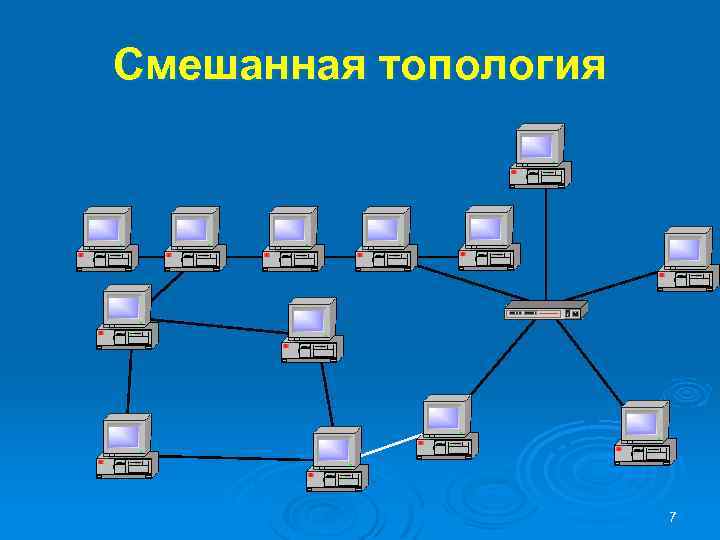 Смешанная топология

7